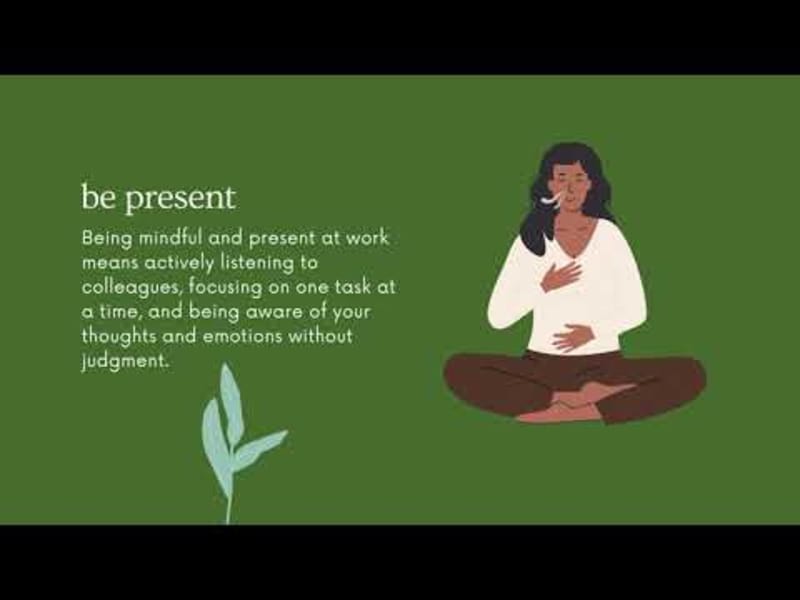 be present

Being mindful and present at work means actively listening to colleagues, focusing on one task at a time, and being aware of your thoughts and emotions without judgment.